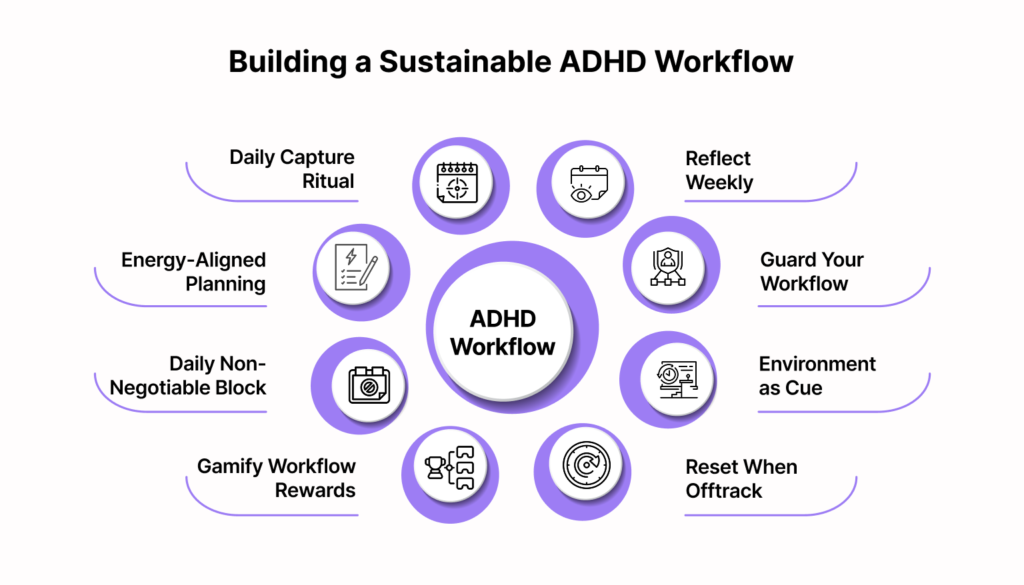 Building a Sustainable ADHD Workflow

Daily Capture Ritual

Energy-Aligned Planning

Daily Non-Negotiable Block

Gamify Workflow Rewards

ADHD Workflow

Reflect Weekly

Guard Your Workflow

Environment as Cue

Reset When Offtrack